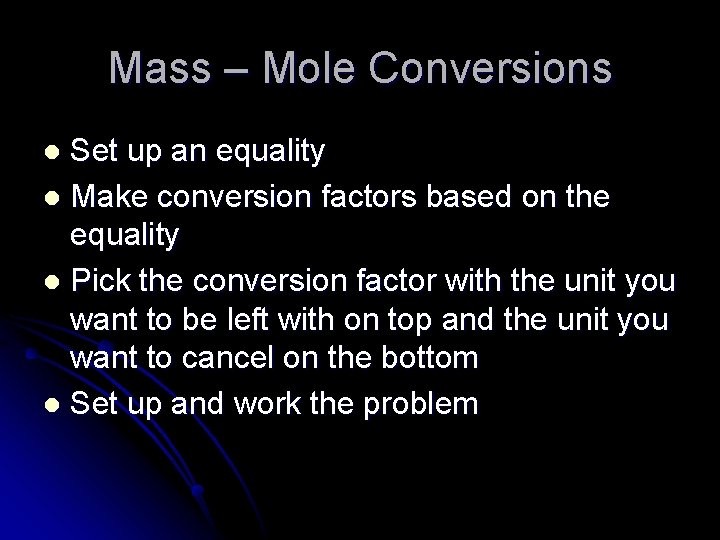 Mass – Mole Conversions

- Set up an equality
- Make conversion factors based on the equality
- Pick the conversion factor with the unit you want to be left with on top and the unit you want to cancel on the bottom
- Set up and work the problem